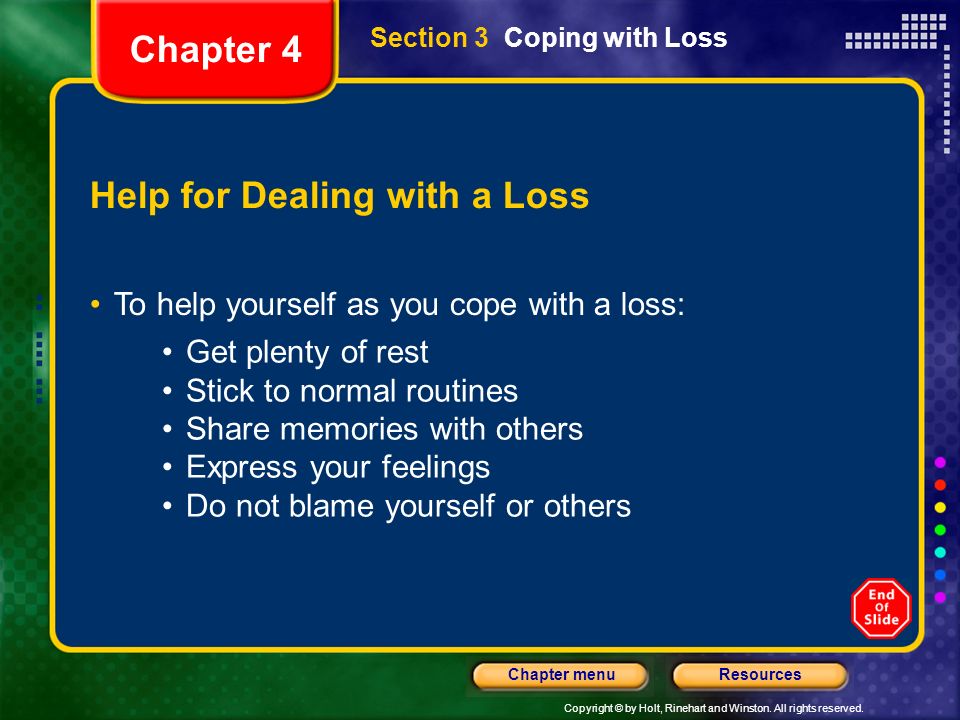 Chapter 4

Section 3 Coping with Loss

Help for Dealing with a Loss

• To help yourself as you cope with a loss:
• Get plenty of rest
• Stick to normal routines
• Share memories with others
• Express your feelings
• Do not blame yourself or others

End Of Slide

Chapter menu

Resources

Copyright © by Holt, Rinehart and Winston. All rights reserved.